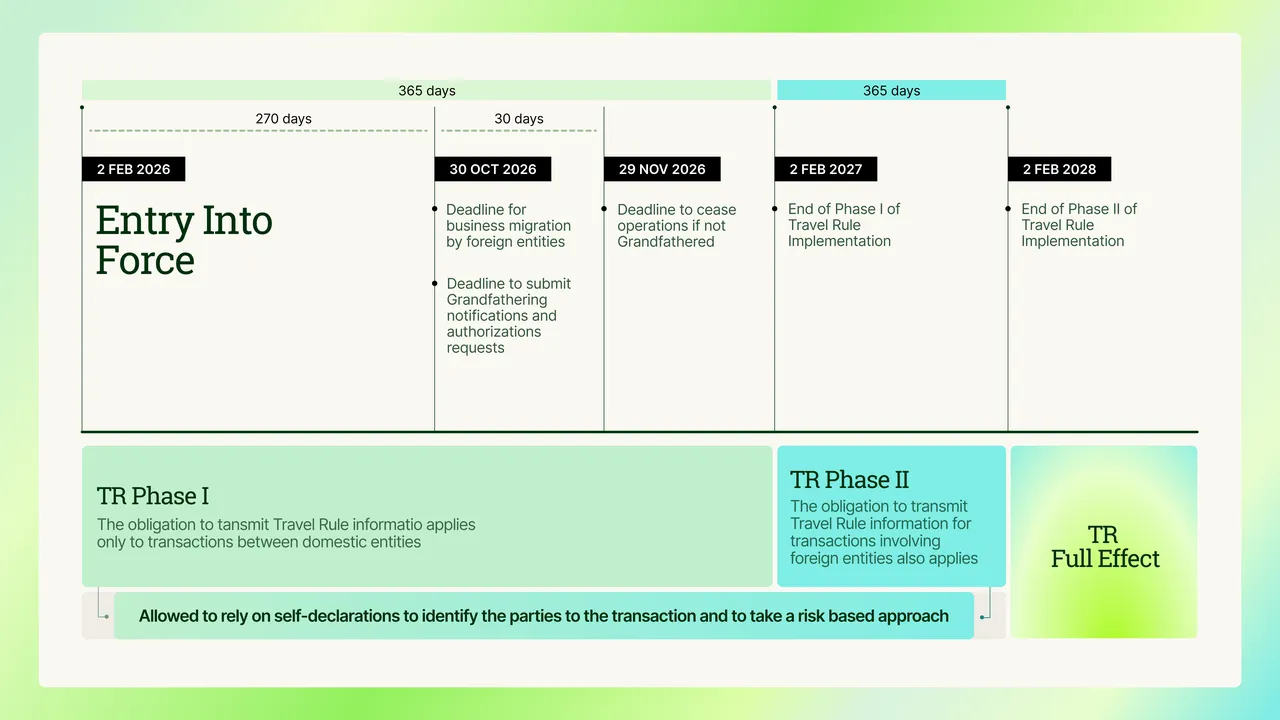 365 days

365 days

270 days

30 days

2 FEB 2026

Entry Into Force

30 OCT 2026

Deadline for business migration by foreign entities

Deadline to submit Grandfathering notifications and authorizations requests

29 NOV 2026

Deadline to cease operations if not Grandfathered

2 FEB 2027

End of Phase I of Travel Rule Implementation

2 FEB 2028

End of Phase II of Travel Rule Implementation

TR Phase I

The obligation to tansmit Travel Rule informatio applies only to transactions between domestic entities

TR Phase II

The obligation to transmit Travel Rule information for transactions involving foreign entities also applies

TR Full Effect

Allowed to rely on self-declarations to identify the parties to the transaction and to take a risk based approach